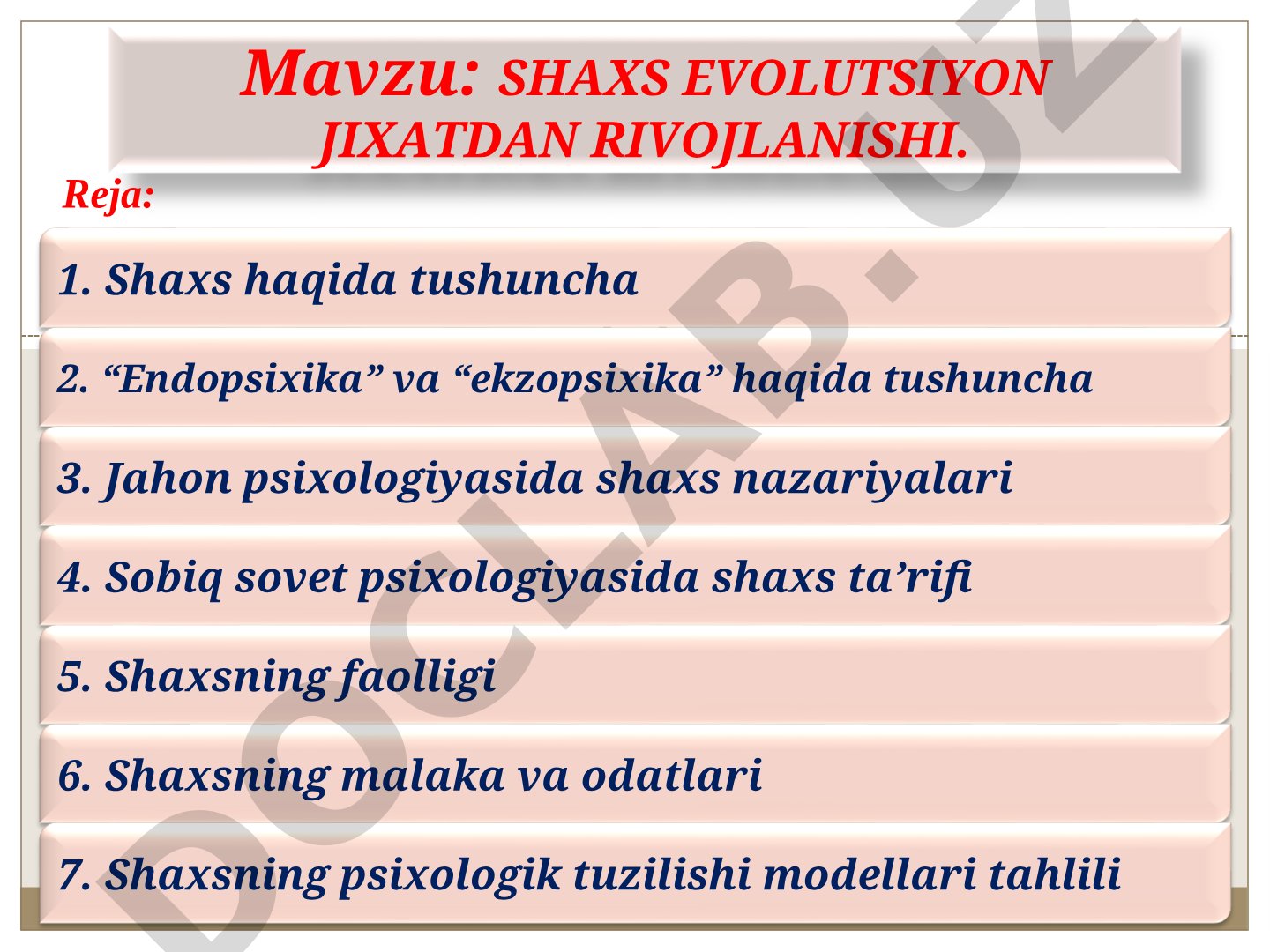 Mavzu: SHAXS EVOLUTSIYON JIXATDAN RIVOJLANISHI.

Reja:

1. Shaxs haqida tushuncha

2. “Endopsixika” va “ekzopsixika” haqida tushuncha

3. Jahon psixologiyasida shaxs nazariyalari

4. Sobiq sovet psixologiyasida shaxs ta’rifi

5. Shaxsning faolligi

6. Shaxsning malaka va odatlari

7. Shaxsning psixologik tuzilishi modellari tahlili

DOCLAB.UZ